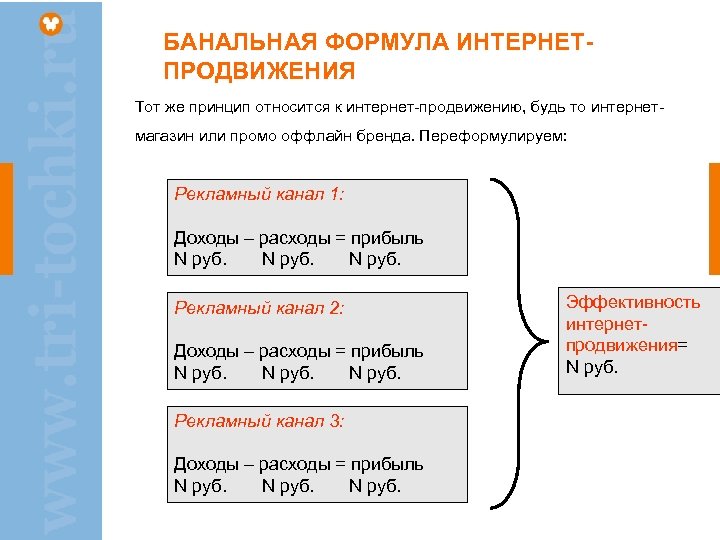 www.tri-tochki.ru

БАНАЛЬНАЯ ФОРМУЛА ИНТЕРНЕТ-ПРОДВИЖЕНИЯ

Тот же принцип относится к интернет-продвижению, будь то интернет-магазин или промо оффлайн бренда. Переформулируем:

Рекламный канал 1:

Доходы – расходы = прибыль
N руб. N руб. N руб.

Рекламный канал 2:

Доходы – расходы = прибыль
N руб. N руб. N руб.

Рекламный канал 3:

Доходы – расходы = прибыль
N руб. N руб. N руб.

Эффективность интернет-продвижения=
N руб.